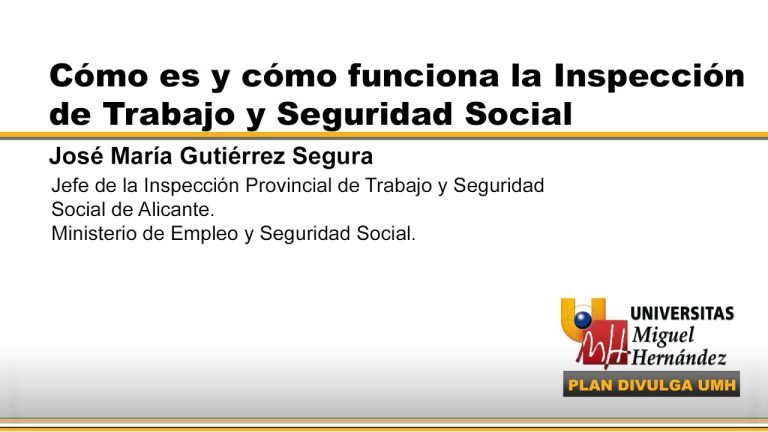 Cómo es y cómo funciona la Inspección de Trabajo y Seguridad Social

José María Gutiérrez Segura

Jefe de la Inspección Provincial de Trabajo y Seguridad Social de Alicante.
Ministerio de Empleo y Seguridad Social.

UNIVERSITAS Miguel Hernández

PLAN DIVULGA UMH